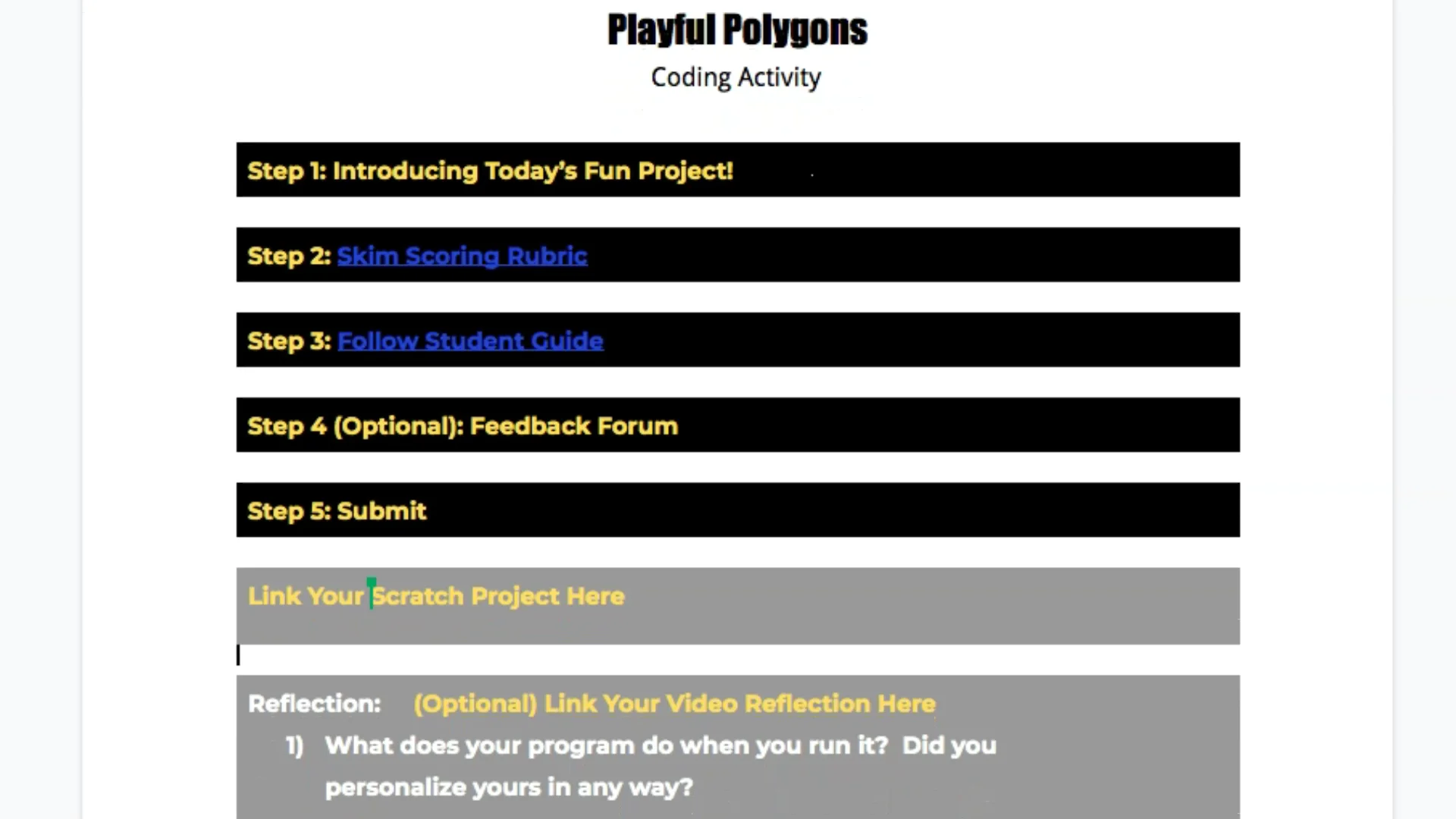 Playful Polygons

Coding Activity

Step 1: Introducing Today's Fun Project!

Step 2: Skim Scoring Rubric

Step 3: Follow Student Guide

Step 4 (Optional): Feedback Forum

Step 5: Submit

Link Your Scratch Project Here

Reflection: (Optional) Link Your Video Reflection Here

1) What does your program do when you run it? Did you personalize yours in any way?